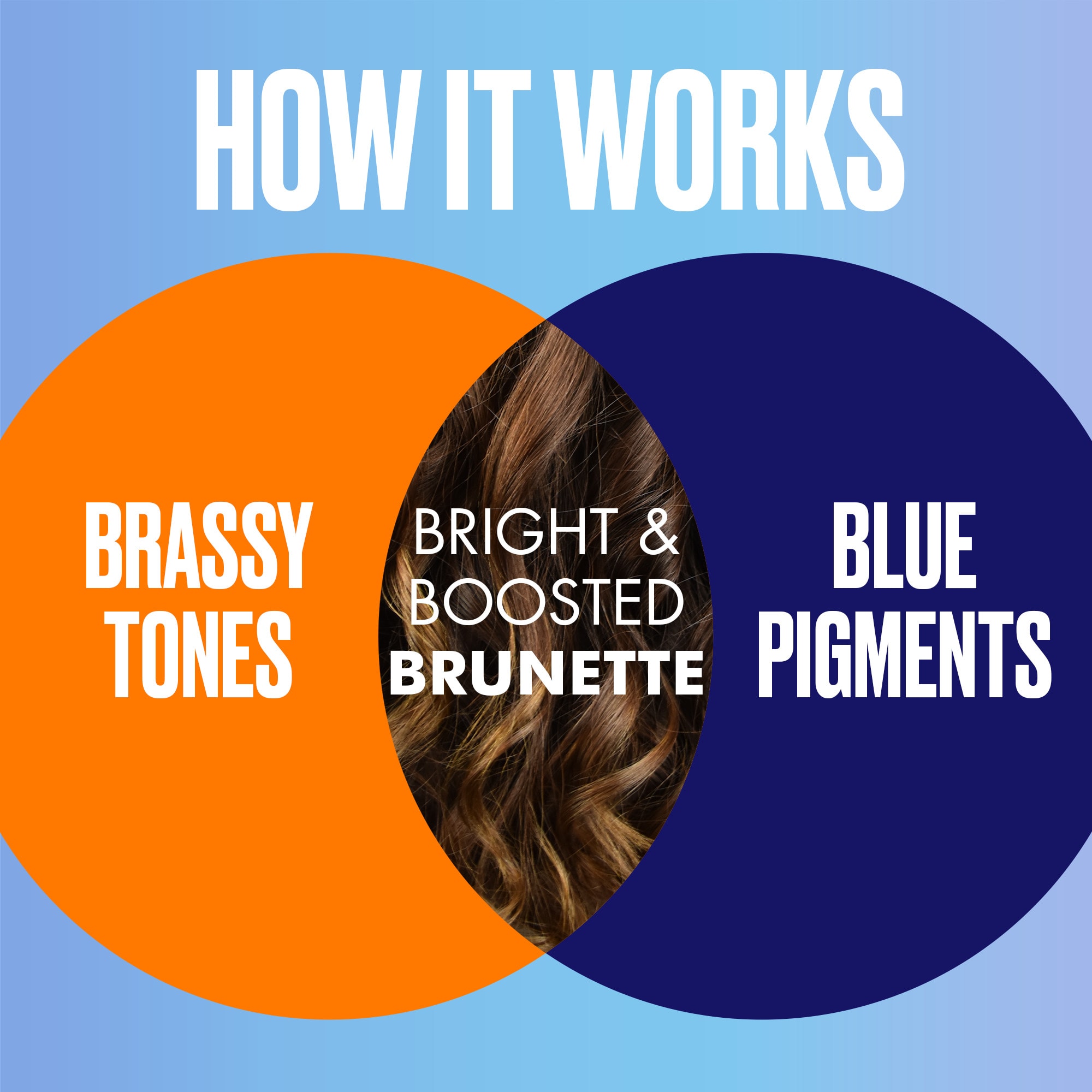 HOW IT WORKS

BRASSY TONES

BRIGHT & BOOSTED BRUNETTE

BLUE PIGMENTS